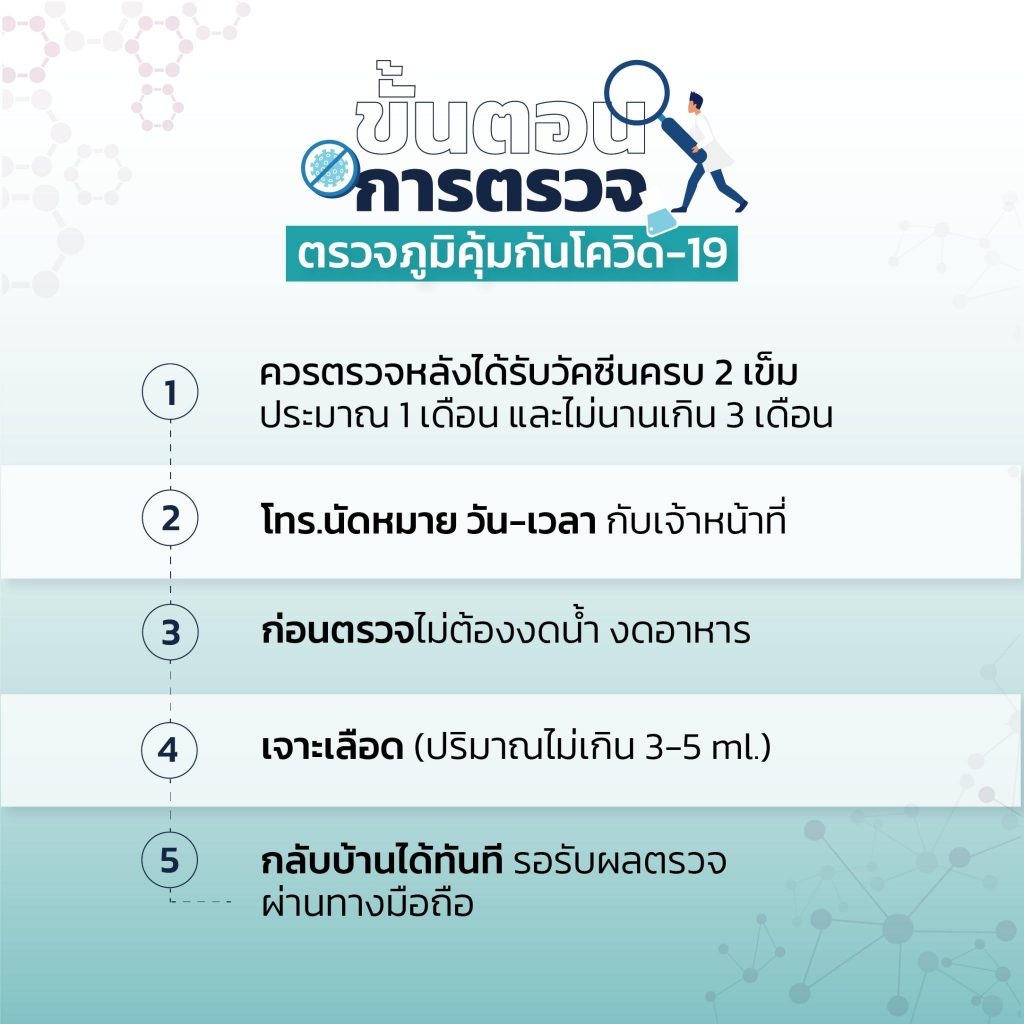 ขั้นตอน
การตรวจ
ตรวจภูมิคุ้มกันโควิด-19

1
ควรตรวจหลังได้รับวัคซีนครบ 2 เข็ม
ประมาณ 1 เดือน และไม่นานเกิน 3 เดือน

2
โทร.นัดหมาย วัน-เวลา กับเจ้าหน้าที่

3
ก่อนตรวจไม่ต้องงดน้ำ งดอาหาร

4
เจาะเลือด (ปริมาณไม่เกิน 3-5 ml.)

5
กลับบ้านได้ทันที รอรับผลตรวจ
ผ่านทางมือถือ